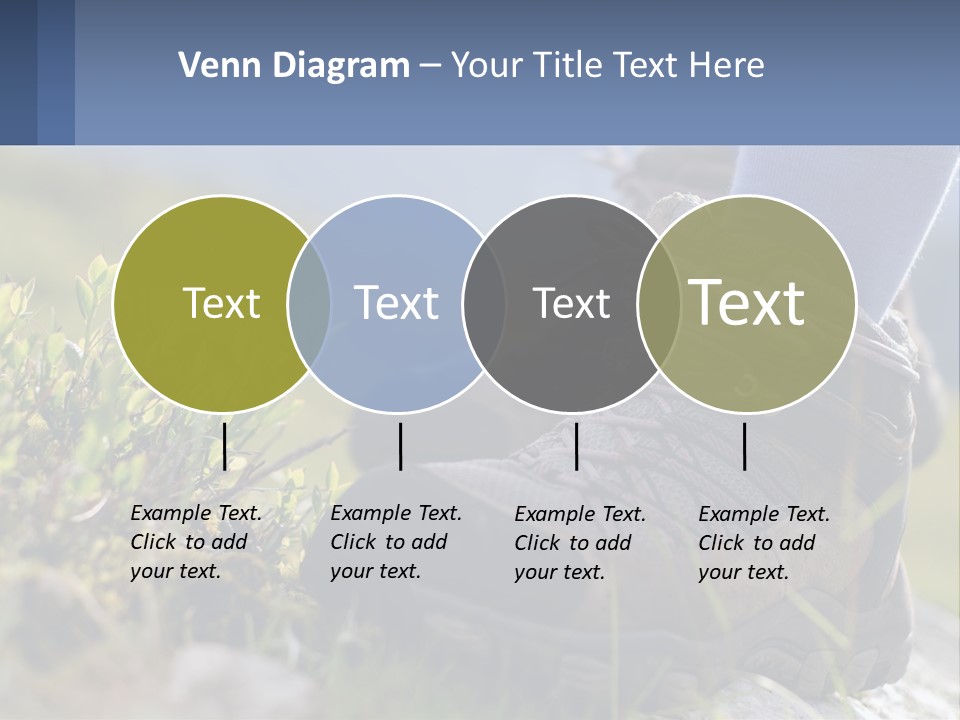 Venn Diagram – Your Title Text Here

Text

Text

Text

Text

Example Text. Click to add your text.

Example Text. Click to add your text.

Example Text. Click to add your text.

Example Text. Click to add your text.